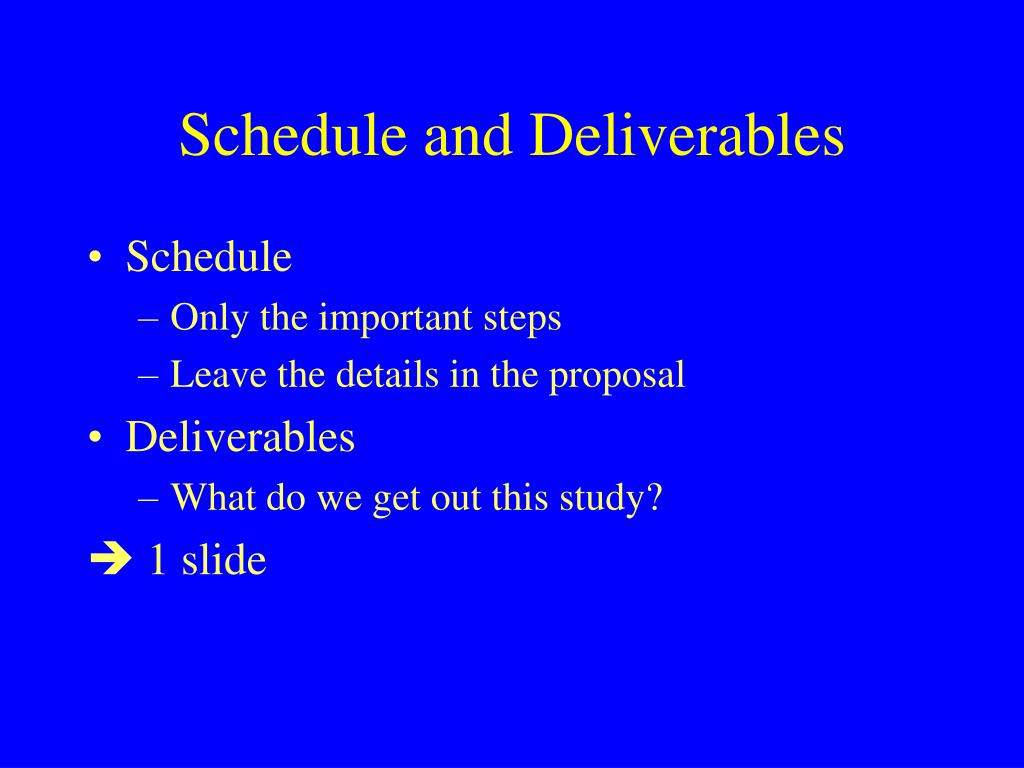 Schedule and Deliverables

• Schedule
– Only the important steps
– Leave the details in the proposal
• Deliverables
– What do we get out this study?
➔ 1 slide